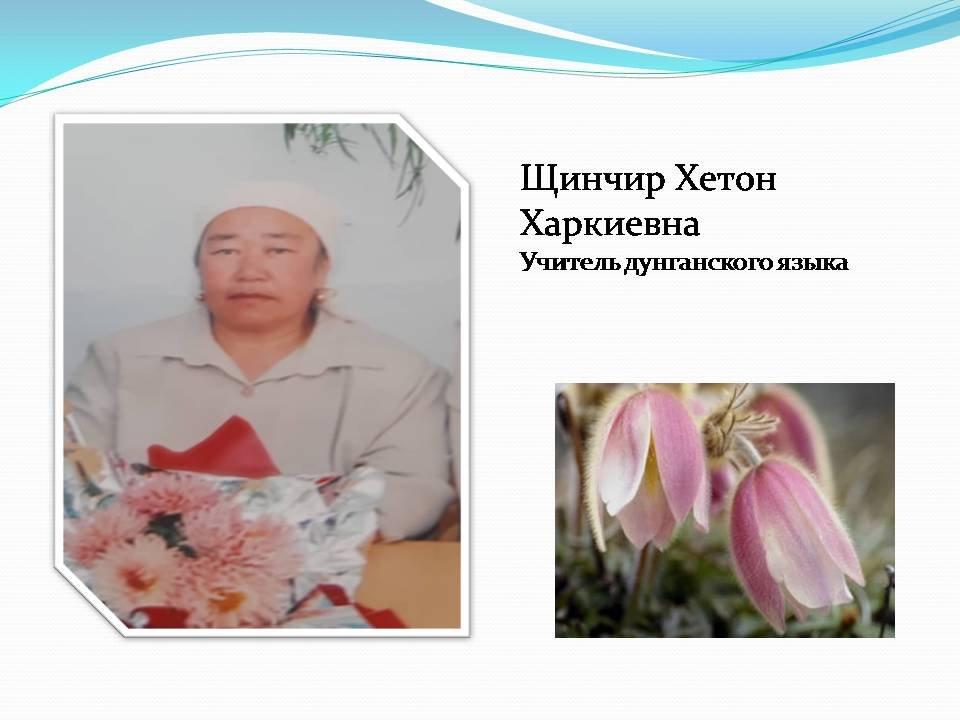 Щинчир Хетон Харкиевна
Учитель дунганского языка